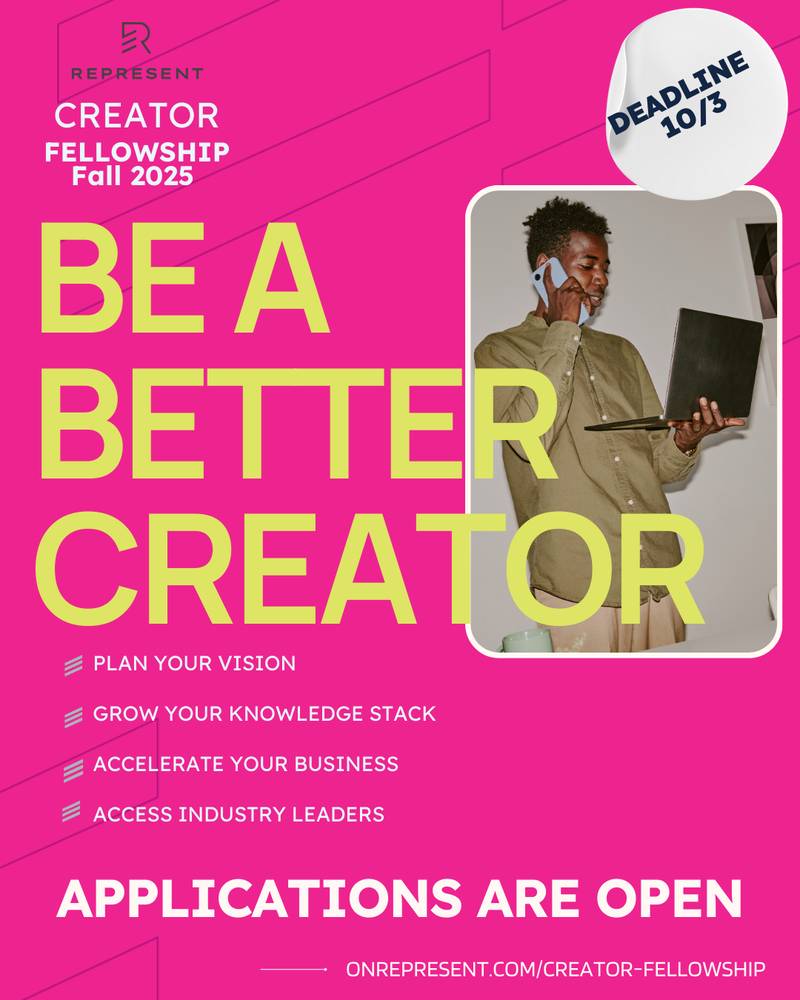 REPRESENT

CREATOR
FELLOWSHIP
Fall 2025

DEADLINE 10/3

BE A BETTER CREATOR

PLAN YOUR VISION

GROW YOUR KNOWLEDGE STACK

ACCELERATE YOUR BUSINESS

ACCESS INDUSTRY LEADERS

APPLICATIONS ARE OPEN

ONREPRESENT.COM/CREATOR-FELLOWSHIP